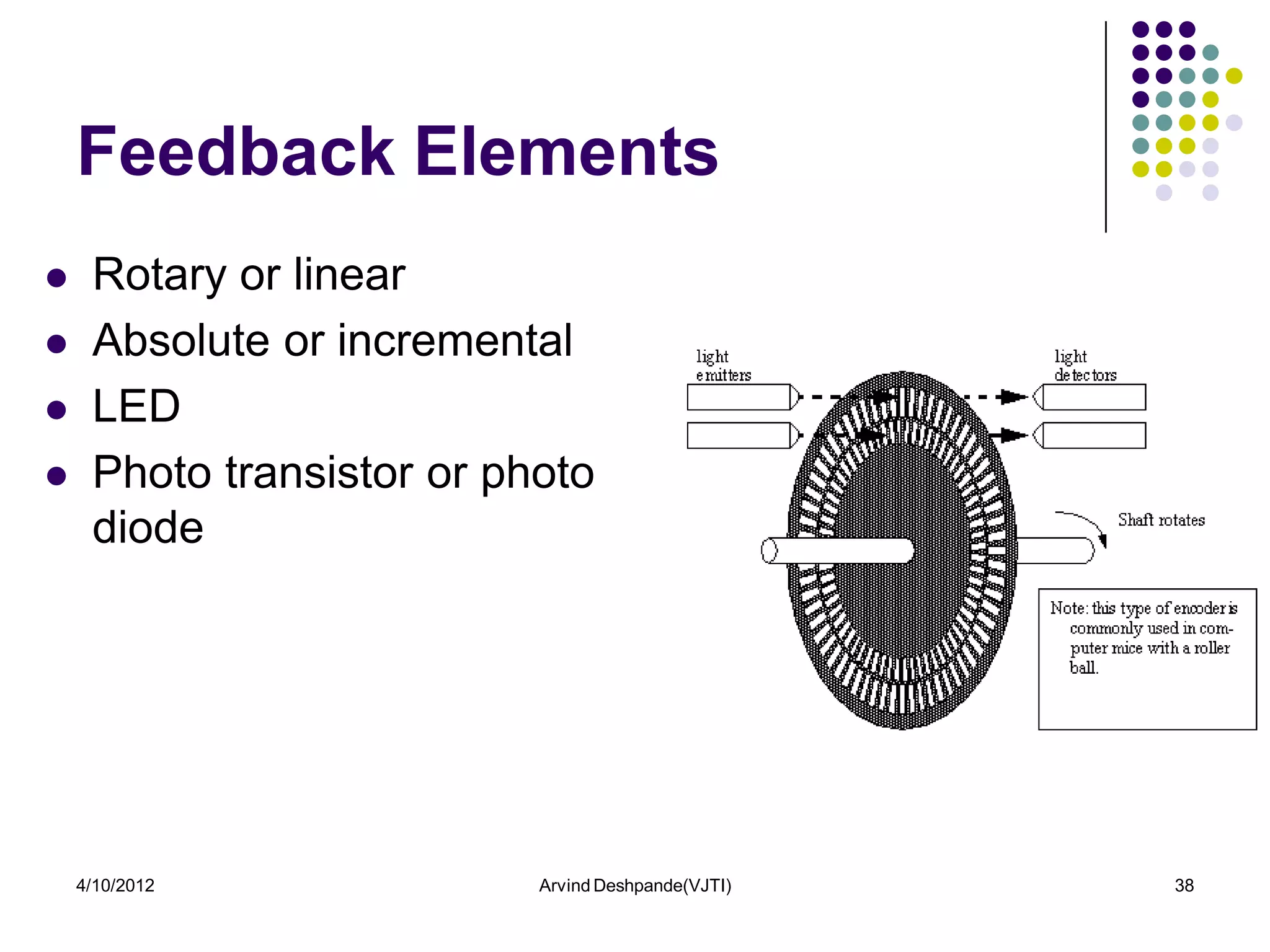 Feedback Elements

- Rotary or linear
- Absolute or incremental
- LED
- Photo transistor or photo diode

light emitters

light detectors

Shaft rotates

Note: this type of encoder is commonly used in computer mice with a roller ball.

4/10/2012

Arvind Deshpande(VJTI)

38